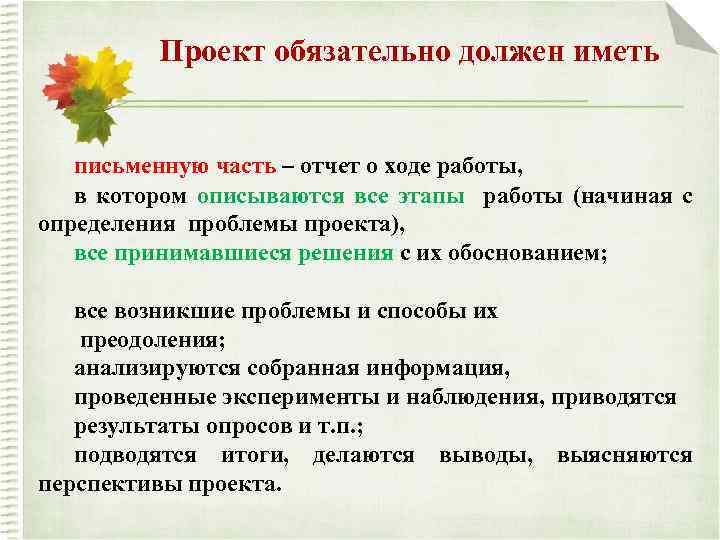 Проект обязательно должен иметь

письменную часть – отчет о ходе работы,
в котором описываются все этапы работы (начиная с определения проблемы проекта),
все принимавшиеся решения с их обоснованием;

все возникшие проблемы и способы их преодоления;
анализируются собранная информация,
проведенные эксперименты и наблюдения, приводятся
результаты опросов и т.п.;
подводятся итоги, делаются выводы, выясняются перспективы проекта.